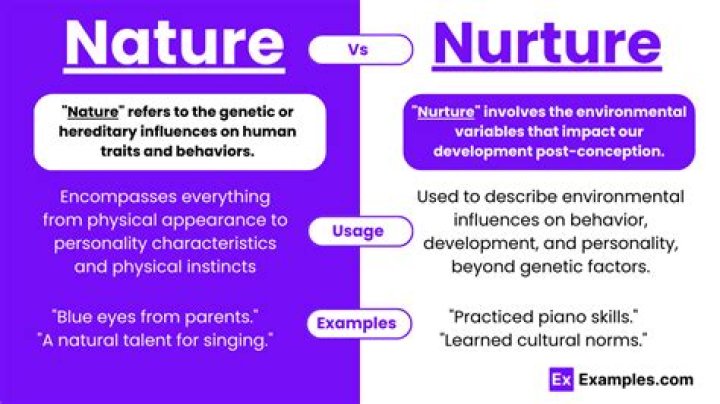 Nature

Vs

Nurture

"Nature" refers to the genetic or hereditary influences on human traits and behaviors.

"Nurture" involves the environmental variables that impact our development post-conception.

Encompasses everything from physical appearance to personality characteristics and physical instincts

Usage

Used to describe environmental influences on behavior, development, and personality, beyond genetic factors.

"Blue eyes from parents."
"A natural talent for singing."

Examples

"Practiced piano skills."
"Learned cultural norms."

Ex Examples.com